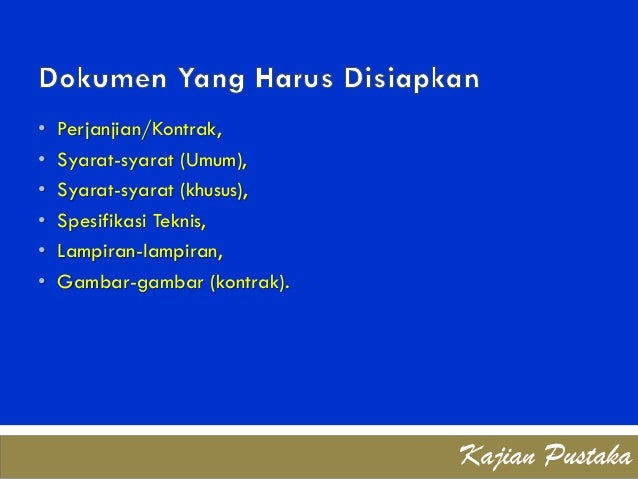 Dokumen Yang Harus Disiapkan

• Perjanjian/Kontrak,
• Syarat-syarat (Umum),
• Syarat-syarat (khusus),
• Spesifikasi Teknis,
• Lampiran-lampiran,
• Gambar-gambar (kontrak).

Kajian Pustaka